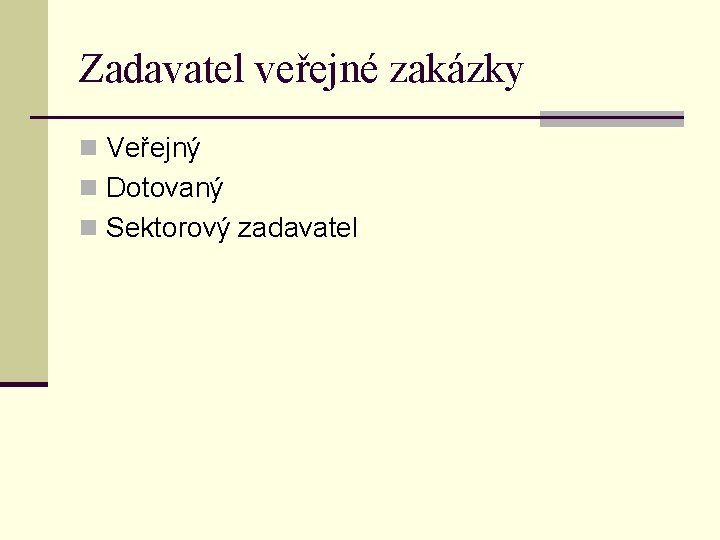 Zadavatel veřejné zakázky

Veřejný
Dotovaný
Sektorový zadavatel